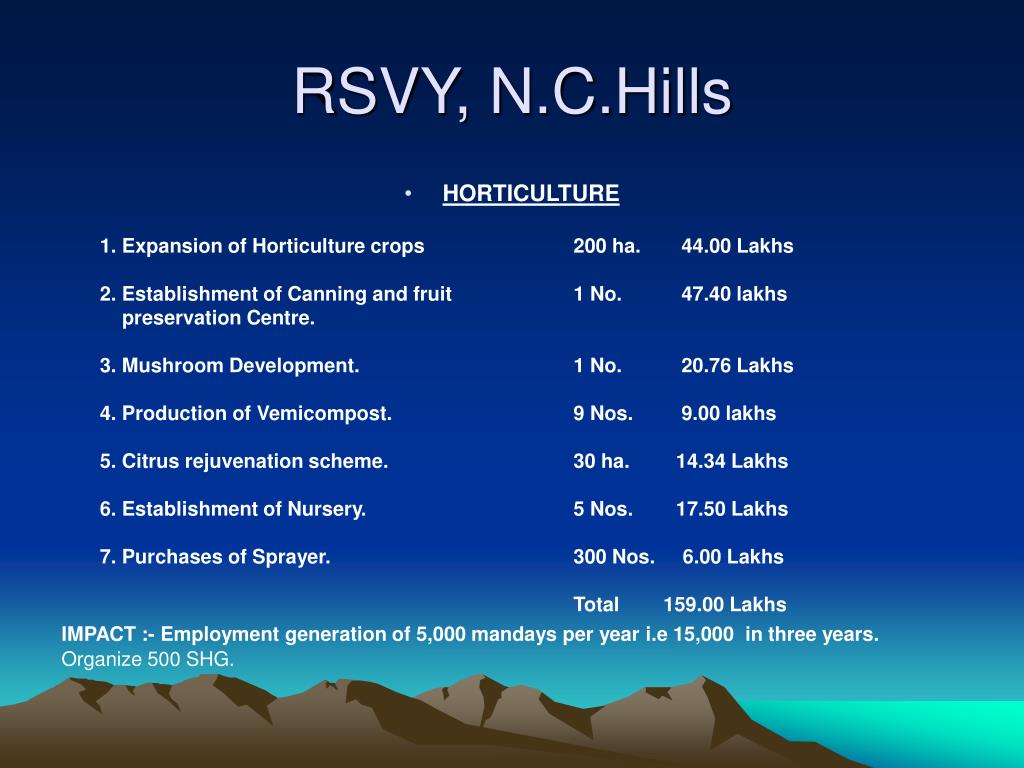 RSVY, N.C.Hills

• HORTICULTURE

1. Expansion of Horticulture crops 200 ha. 44.00 Lakhs

2. Establishment of Canning and fruit preservation Centre. 1 No. 47.40 lakhs

3. Mushroom Development. 1 No. 20.76 Lakhs

4. Production of Vemicompost. 9 Nos. 9.00 lakhs

5. Citrus rejuvenation scheme. 30 ha. 14.34 Lakhs

6. Establishment of Nursery. 5 Nos. 17.50 Lakhs

7. Purchases of Sprayer. 300 Nos. 6.00 Lakhs

Total 159.00 Lakhs

IMPACT :- Employment generation of 5,000 mandays per year i.e 15,000 in three years.
Organize 500 SHG.